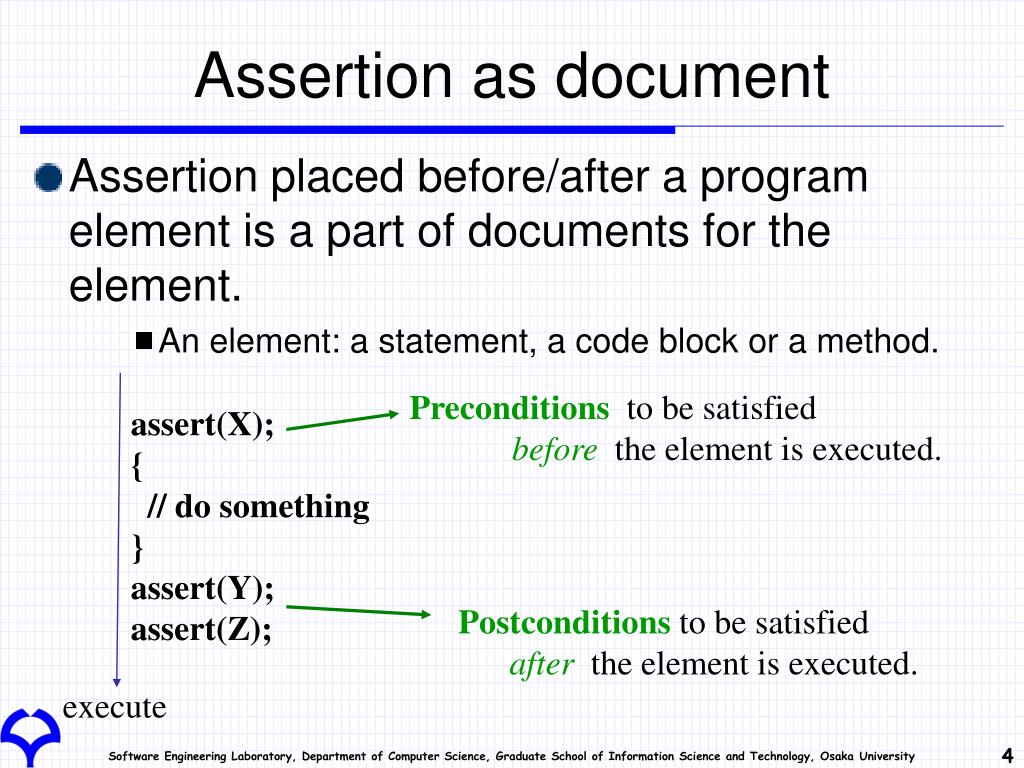 Assertion as document

Assertion placed before/after a program element is a part of documents for the element.

An element: a statement, a code block or a method.

assert(X);
{
// do something
}
assert(Y);
assert(Z);

Preconditions to be satisfied before the element is executed.

Postconditions to be satisfied after the element is executed.

execute

Software Engineering Laboratory, Department of Computer Science, Graduate School of Information Science and Technology, Osaka University

4